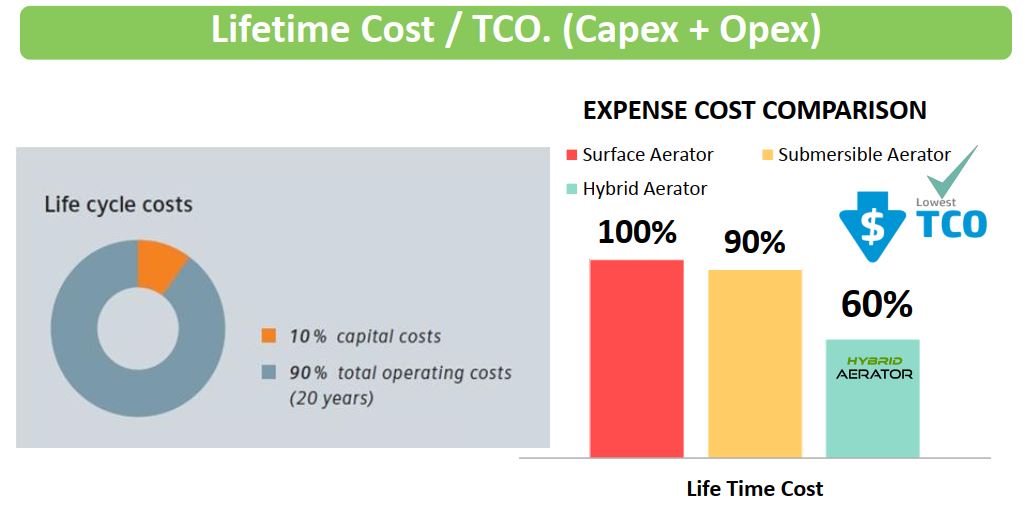 Lifetime Cost / TCO. (Capex + Opex)

Life cycle costs

10% capital costs

90% total operating costs (20 years)

EXPENSE COST COMPARISON

Surface Aerator

Submersible Aerator

Hybrid Aerator

$

Lowest

TCO

100%

90%

60%

HYBRID AERATOR

Life Time Cost